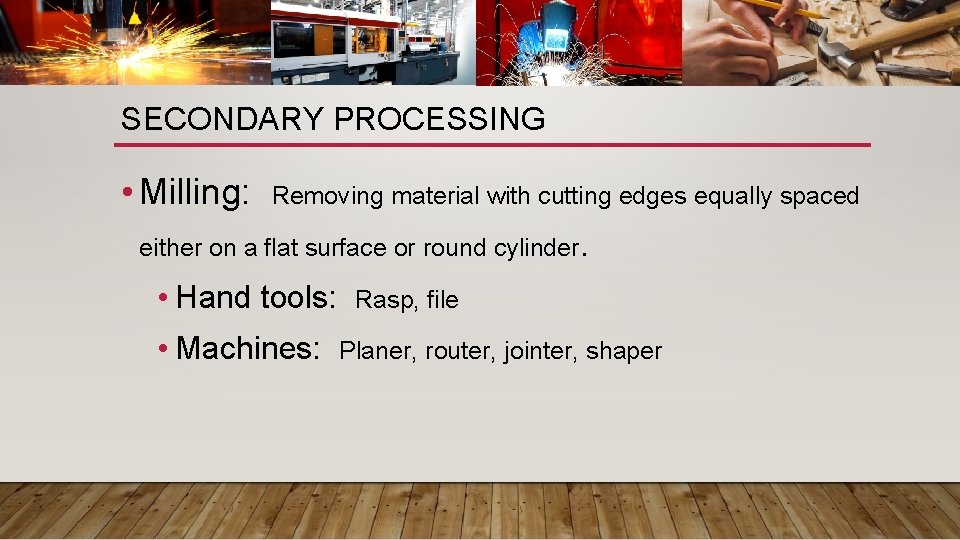 SECONDARY PROCESSING

• Milling: Removing material with cutting edges equally spaced either on a flat surface or round cylinder.

• Hand tools: Rasp, file

• Machines: Planer, router, jointer, shaper